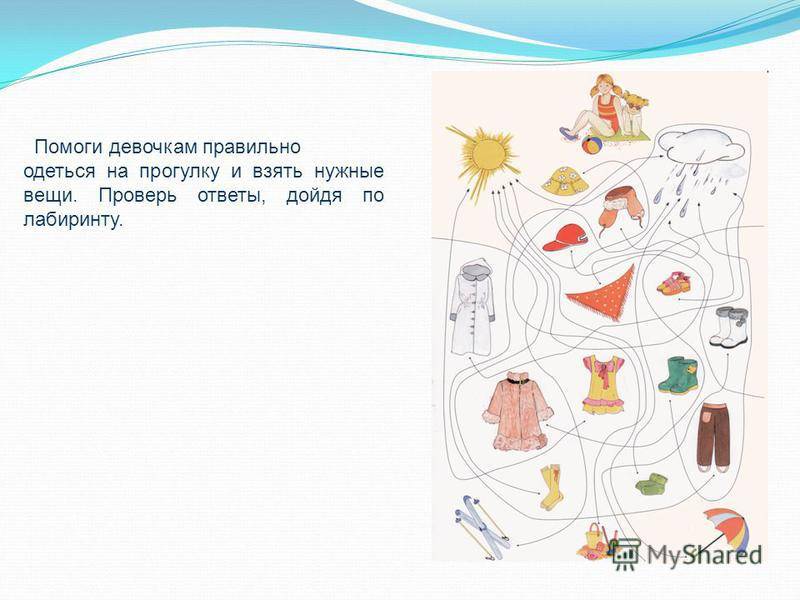 Помоги девочкам правильно одеться на прогулку и взять нужные вещи. Проверь ответы, дойдя по лабиринту.

MyShared